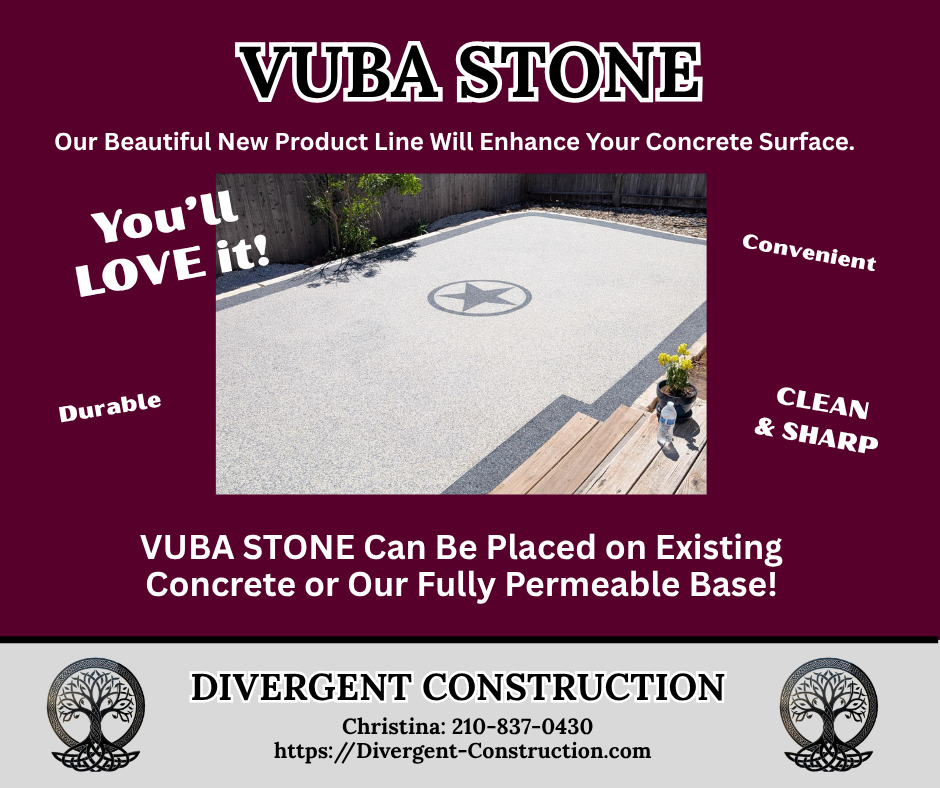 VUBA STONE

Our Beautiful New Product Line Will Enhance Your Concrete Surface.

You'll LOVE it!

Convenient

Durable

CLEAN & SHARP

VUBA STONE Can Be Placed on Existing Concrete or Our Fully Permeable Base!

DIVERGENT CONSTRUCTION

Christina: 210-837-0430

https://Divergent-Construction.com